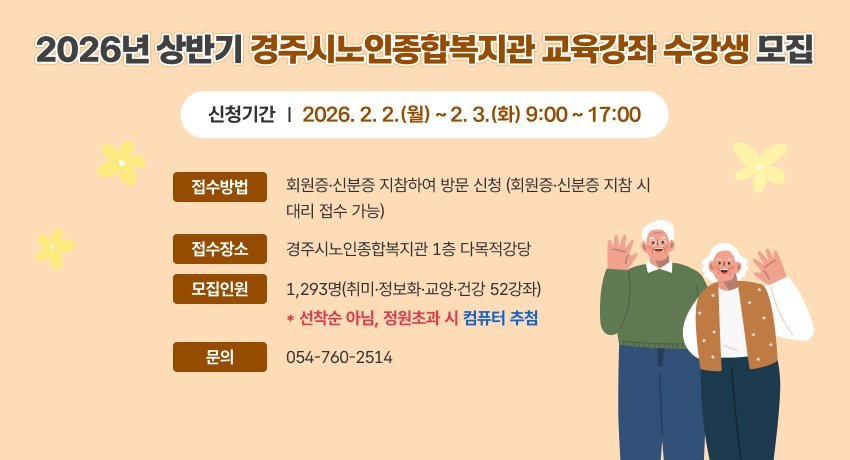 2026년 상반기 경주시노인종합복지관 교육강좌 수강생 모집

신청기간 | 2026. 2. 2.(월) ~ 2. 3.(화) 9:00 ~ 17:00

접수방법

회원증·신분증 지참하여 방문 신청 (회원증·신분증 지참 시 대리 접수 가능)

접수장소

경주시노인종합복지관 1층 다목적강당

모집인원

1,293명(취미·정보화·교양·건강 52강좌)

* 선착순 아님, 정원초과 시 컴퓨터 추첨

문의

054-760-2514